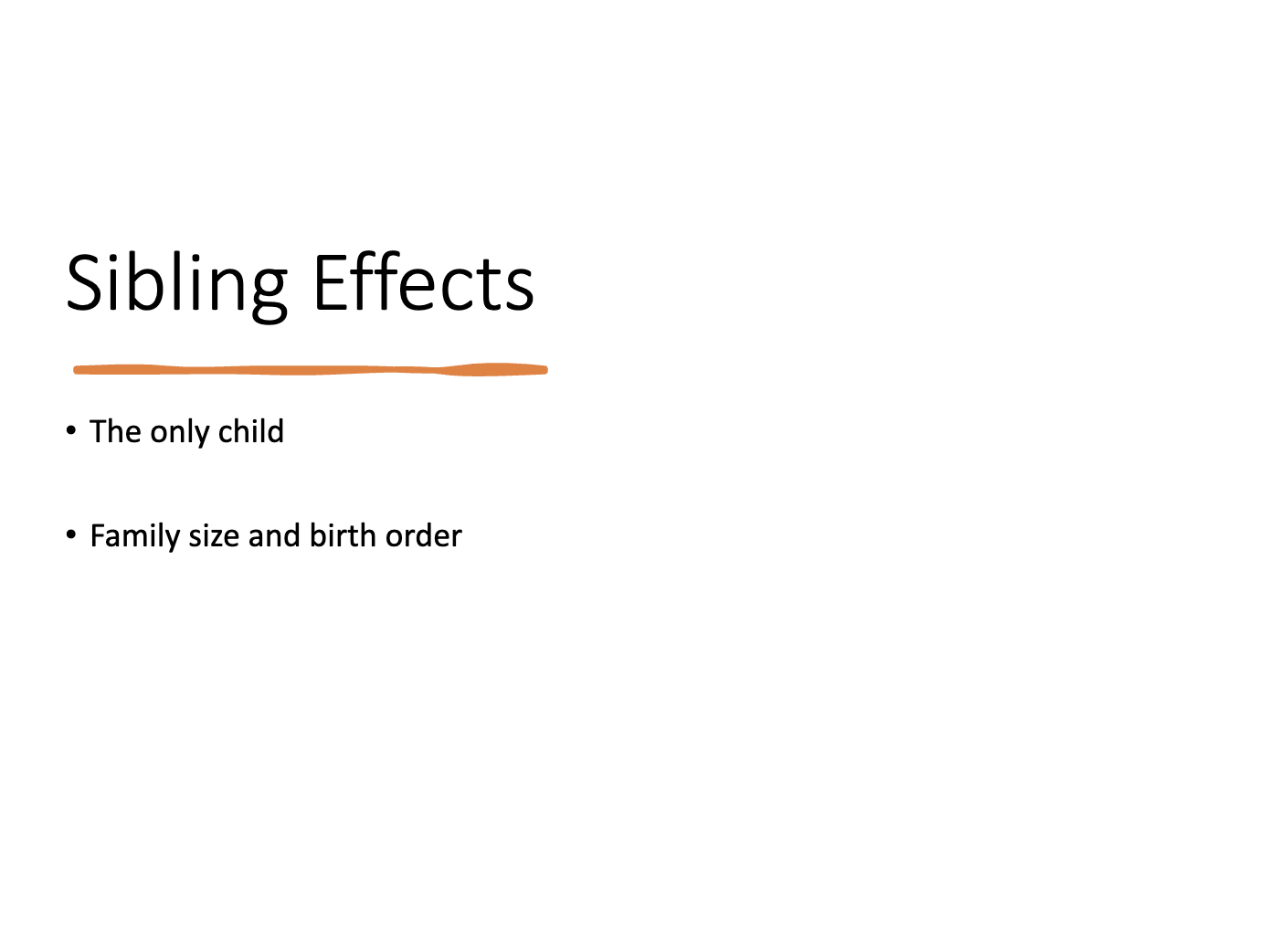 Sibling Effects

• The only child

• Family size and birth order